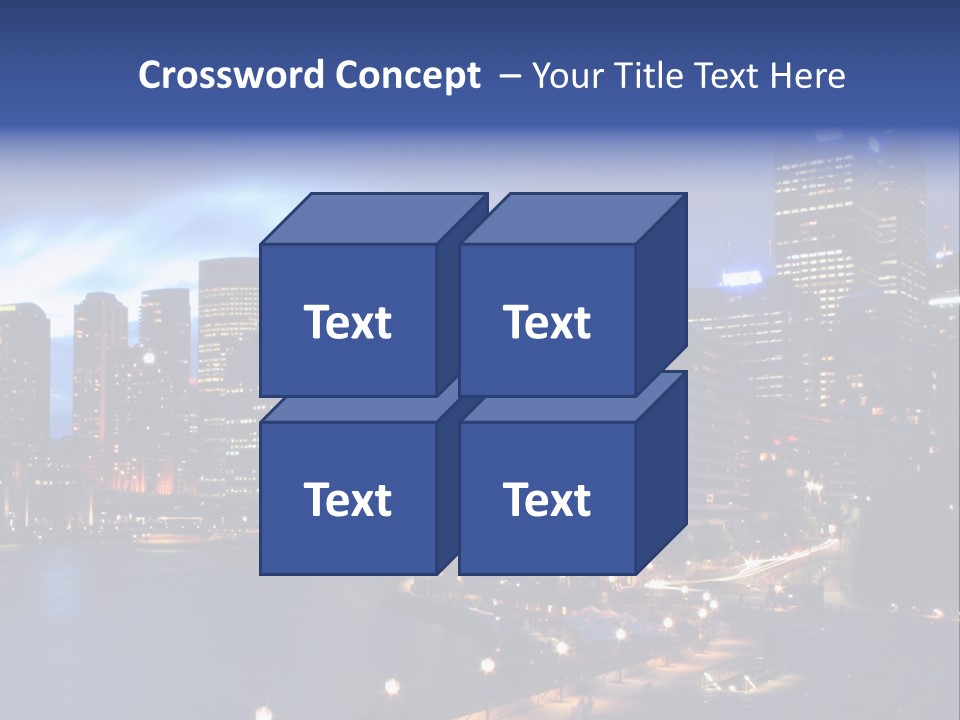 Crossword Concept – Your Title Text Here

Text

Text

Text

Text